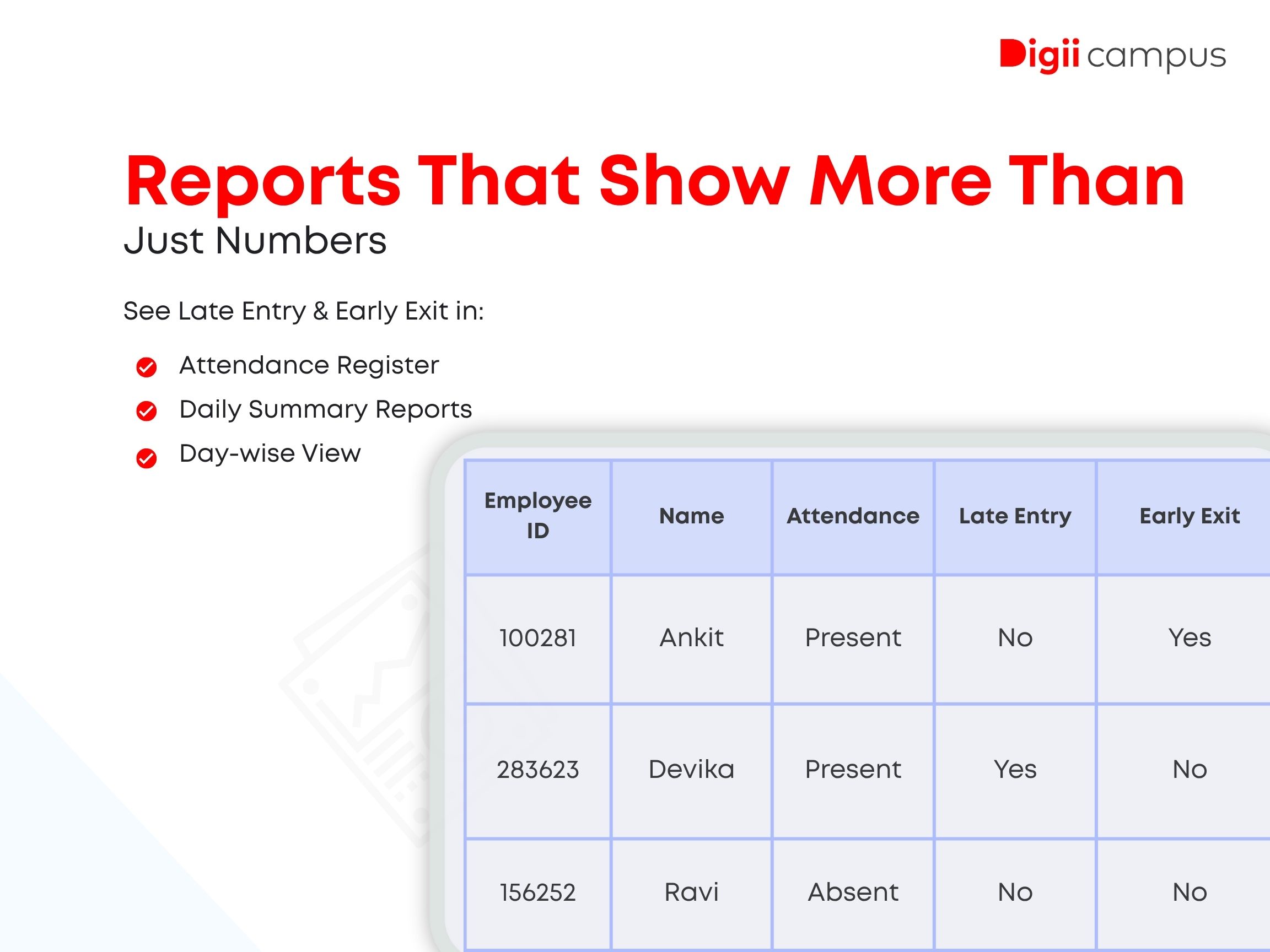 Digii campus

Reports That Show More Than
Just Numbers

See Late Entry & Early Exit in:

Attendance Register
Daily Summary Reports
Day-wise View

| Employee ID | Name | Attendance | Late Entry | Early Exit |
|---|---|---|---|---|
| 100281 | Ankit | Present | No | Yes |
| 283623 | Devika | Present | Yes | No |
| 156252 | Ravi | Absent | No | No |